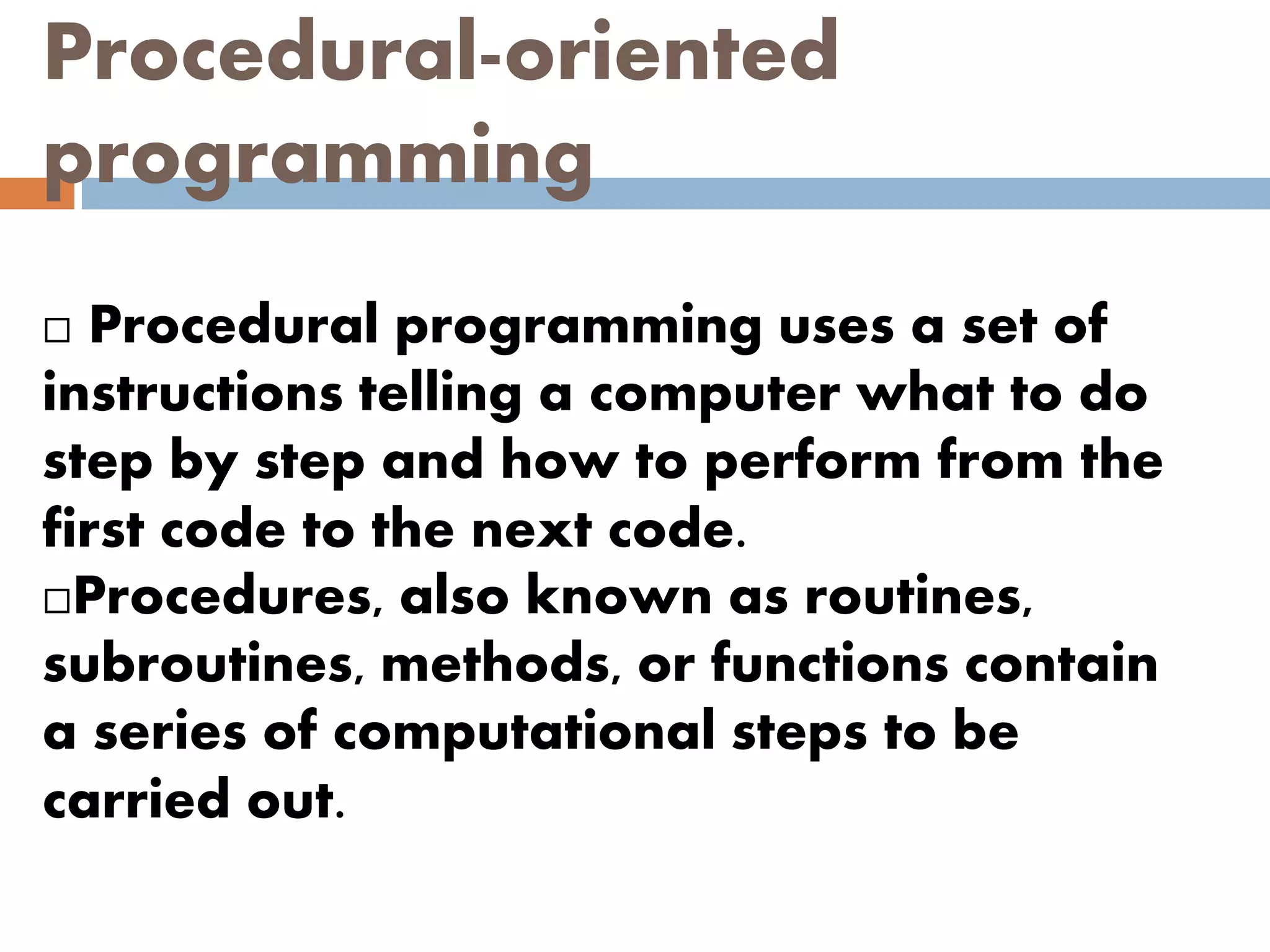 Procedural-oriented programming

□ Procedural programming uses a set of instructions telling a computer what to do step by step and how to perform from the first code to the next code.
□Procedures, also known as routines, subroutines, methods, or functions contain a series of computational steps to be carried out.